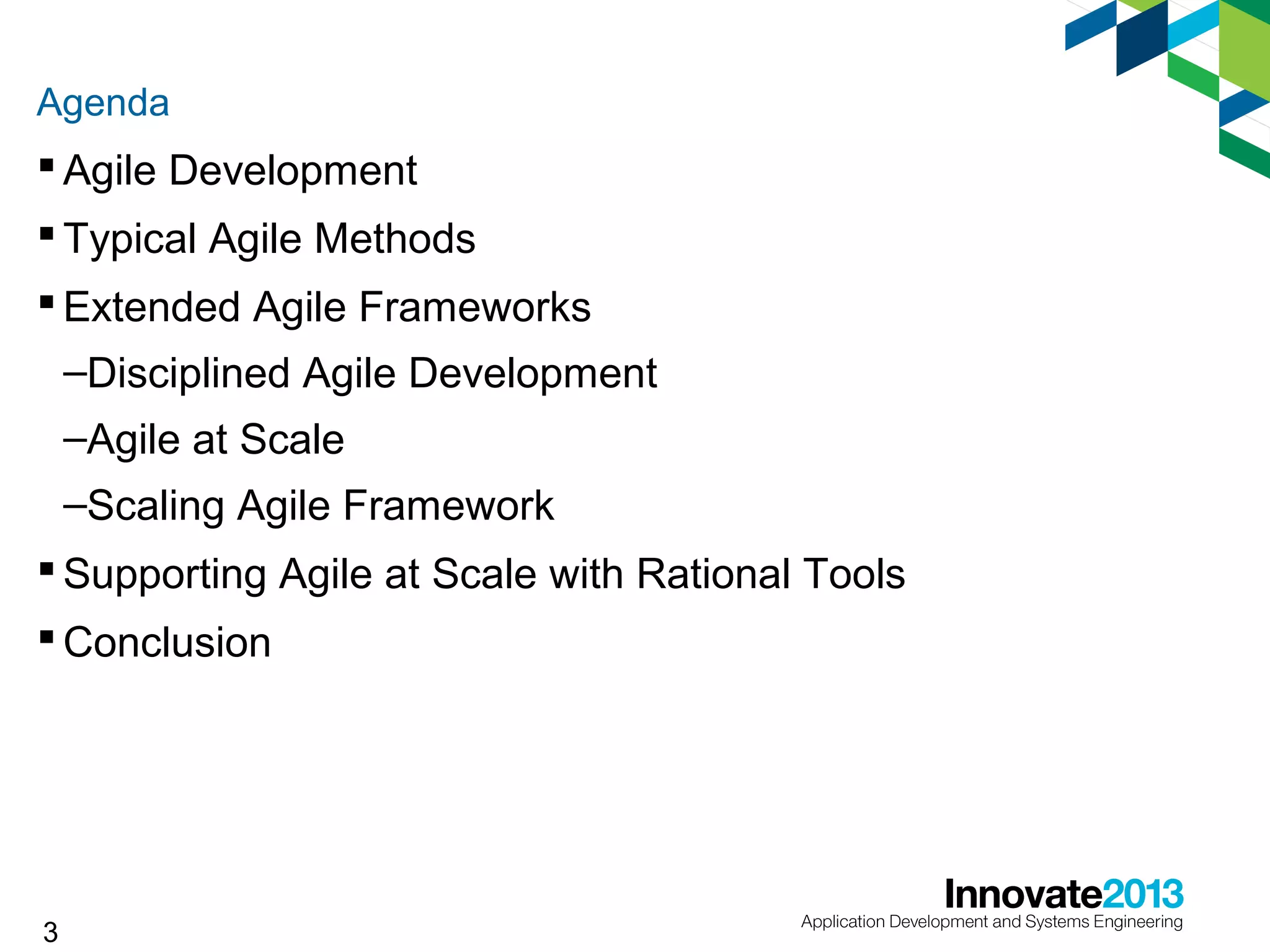 Agenda

▪ Agile Development

▪ Typical Agile Methods

▪ Extended Agile Frameworks

–Disciplined Agile Development

–Agile at Scale

–Scaling Agile Framework

▪ Supporting Agile at Scale with Rational Tools

▪ Conclusion

3

Innovate2013
Application Development and Systems Engineering